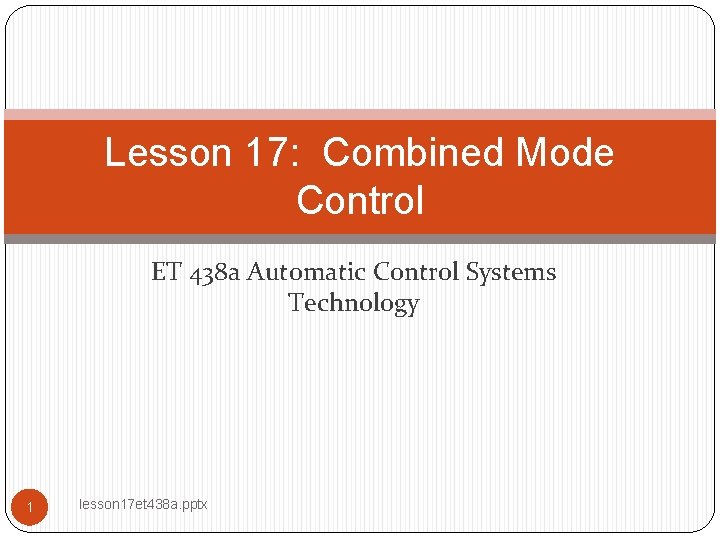 Lesson 17: Combined Mode Control

ET 438a Automatic Control Systems Technology

1

lesson17et438a.pptx